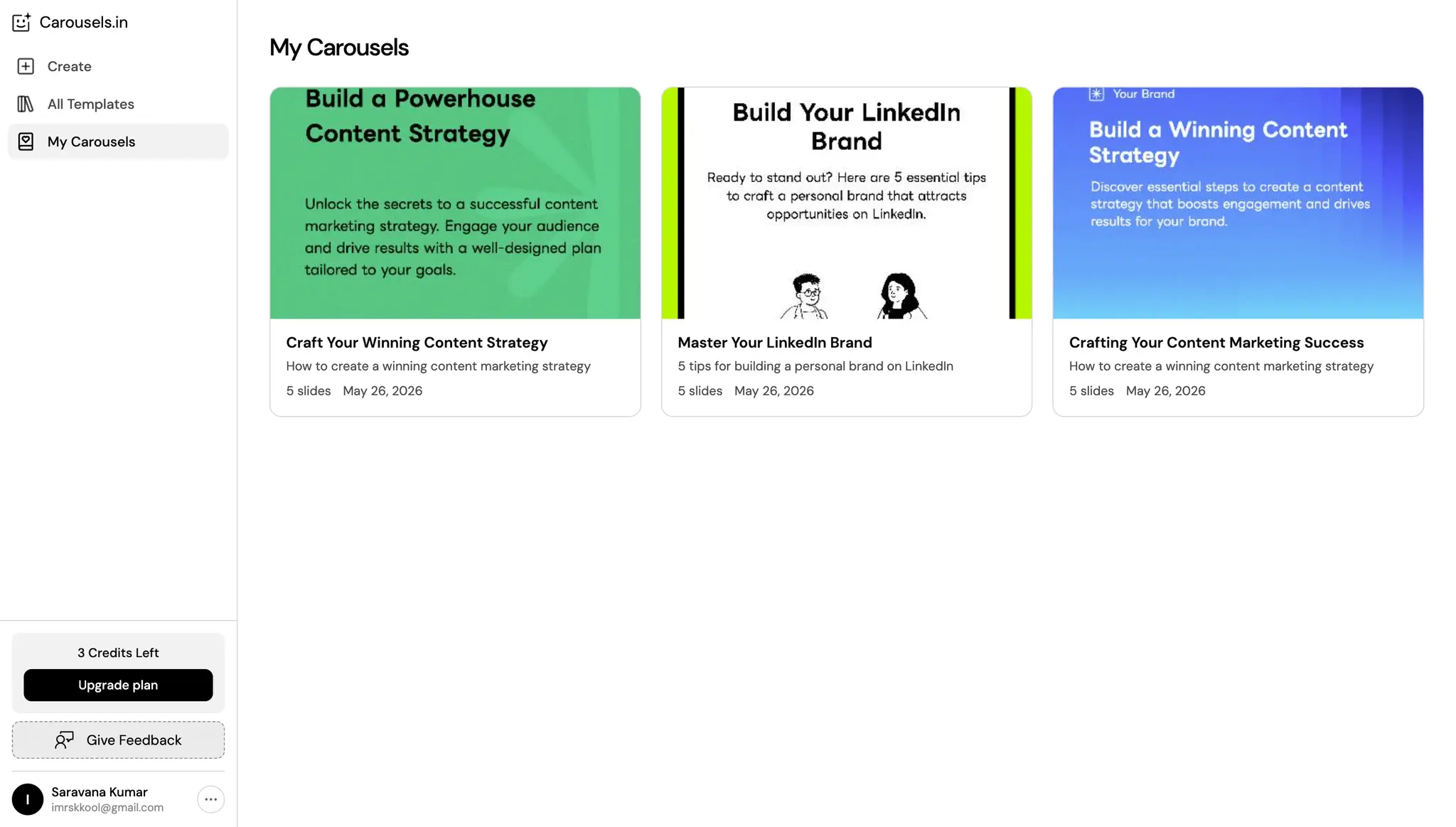 Carousels.in

Create

All Templates

My Carousels

3 Credits Left

Upgrade plan

Give Feedback

I

Saravana Kumar
imrskkool@gmail.com

My Carousels

Build a Powerhouse Content Strategy

Unlock the secrets to a successful content marketing strategy. Engage your audience and drive results with a well-designed plan tailored to your goals.

Craft Your Winning Content Strategy
How to create a winning content marketing strategy
5 slides May 26, 2026

Build Your LinkedIn Brand

Ready to stand out? Here are 5 essential tips to craft a personal brand that attracts opportunities on LinkedIn.

Master Your LinkedIn Brand
5 tips for building a personal brand on LinkedIn
5 slides May 26, 2026

Your Brand

Build a Winning Content Strategy

Discover essential steps to create a content strategy that boosts engagement and drives results for your brand.

Crafting Your Content Marketing Success
How to create a winning content marketing strategy
5 slides May 26, 2026